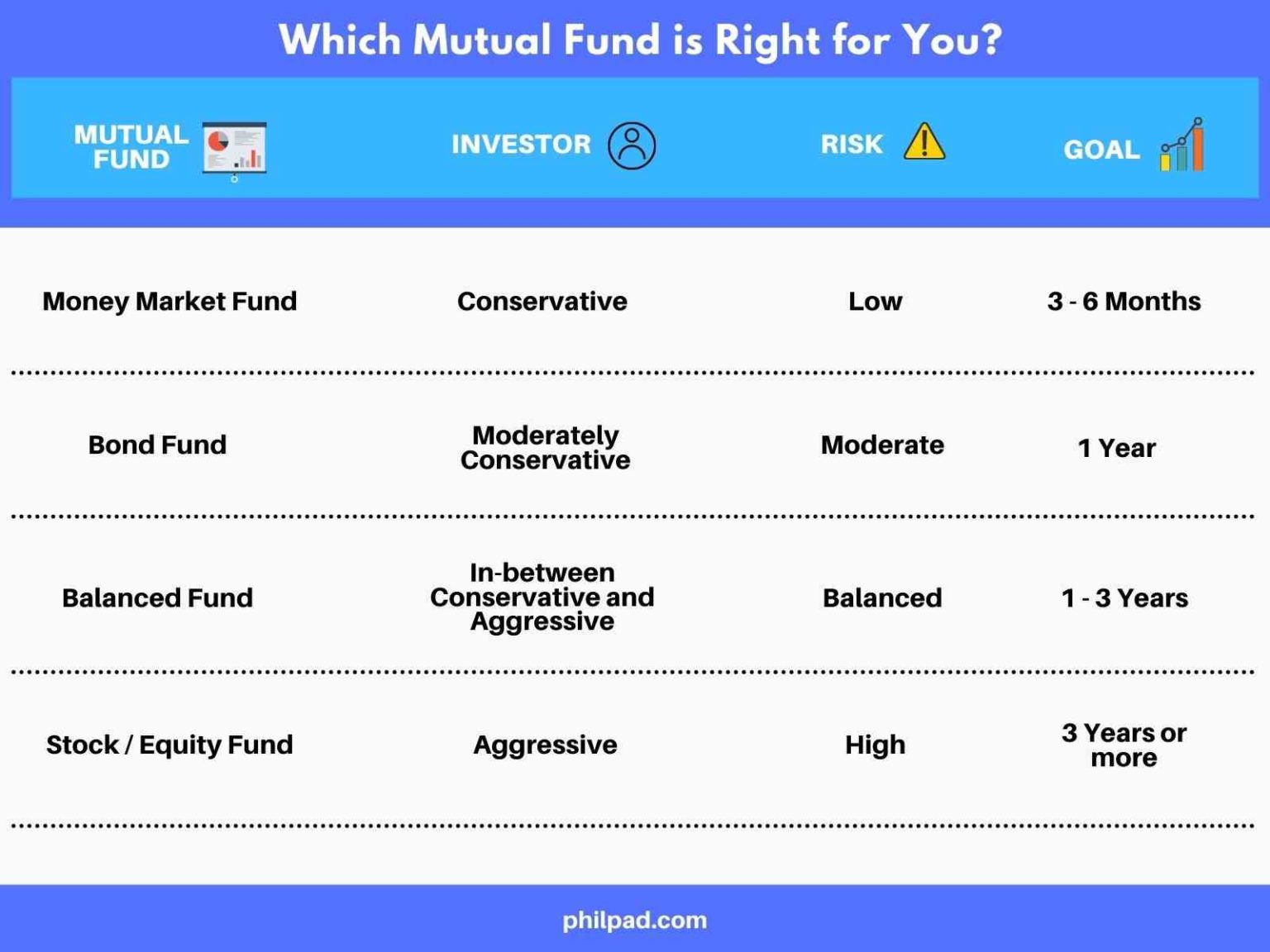 Which Mutual Fund is Right for You?

| MUTUAL FUND | INVESTOR | RISK | GOAL |
|---|---|---|---|
| Money Market Fund | Conservative | Low | 3 - 6 Months |
| Bond Fund | Moderately Conservative | Moderate | 1 Year |
| Balanced Fund | In-between Conservative and Aggressive | Balanced | 1 - 3 Years |
| Stock / Equity Fund | Aggressive | High | 3 Years or more |

philpad.com